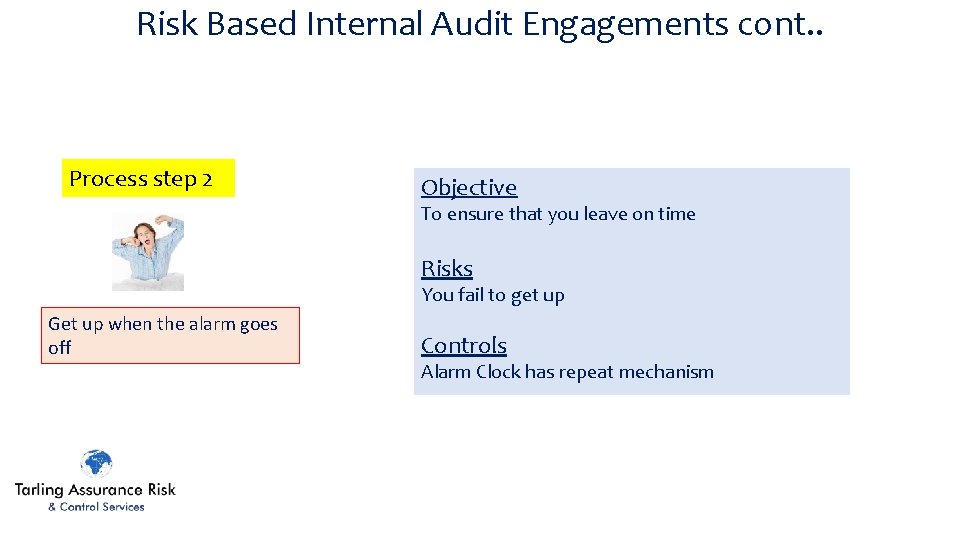 Risk Based Internal Audit Engagements cont..

Process step 2

Get up when the alarm goes off

Objective
To ensure that you leave on time

Risks
You fail to get up

Controls
Alarm Clock has repeat mechanism

Tarling Assurance Risk
& Control Services